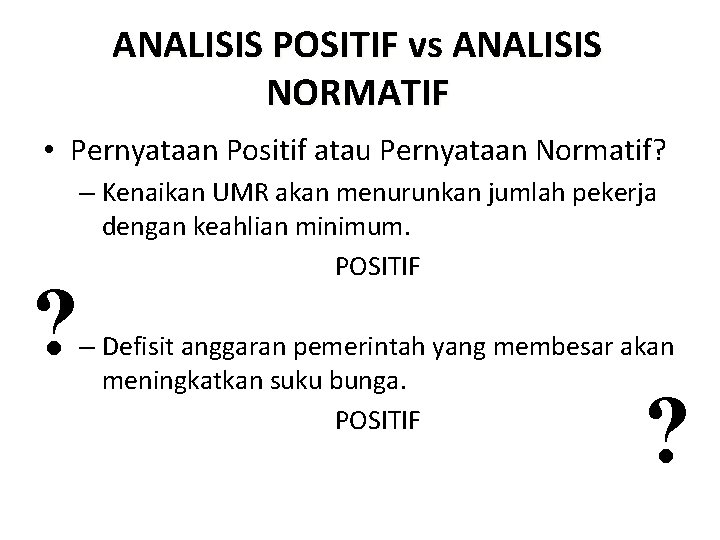 ANALISIS POSITIF vs ANALISIS NORMATIF

• Pernyataan Positif atau Pernyataan Normatif?

– Kenaikan UMR akan menurunkan jumlah pekerja dengan keahlian minimum.

POSITIF

?

– Defisit anggaran pemerintah yang membesar akan meningkatkan suku bunga.

POSITIF

?